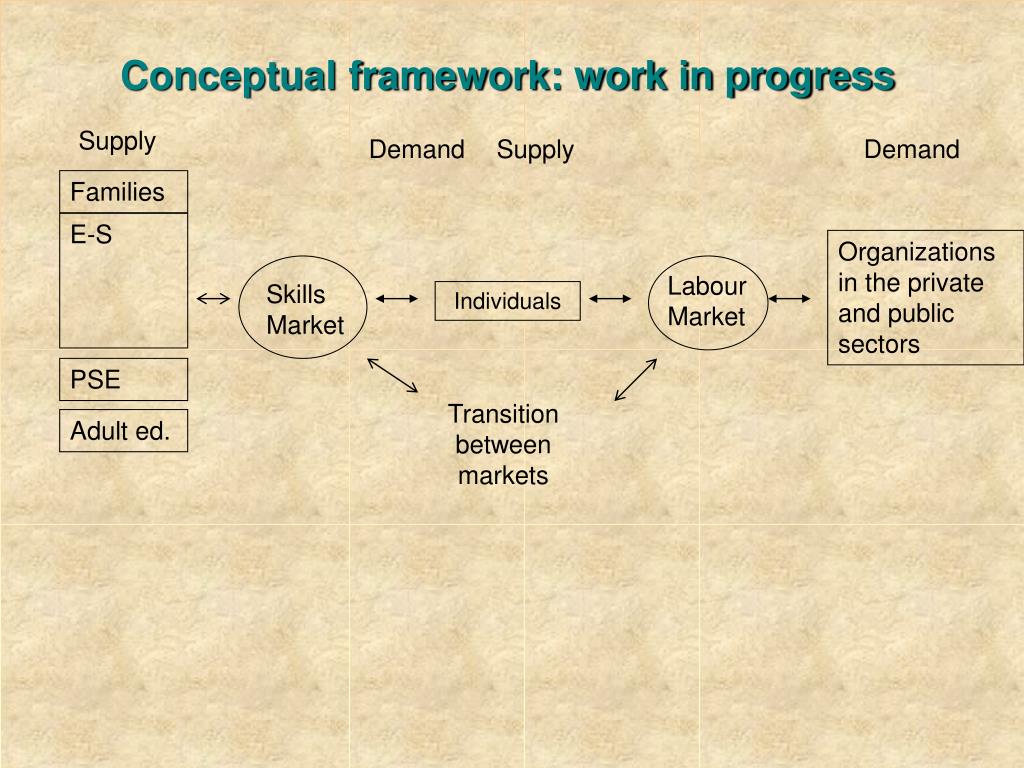 Conceptual framework: work in progress

Supply

Demand Supply

Demand

Families

E-S

PSE

Adult ed.

Skills Market

Individuals

Labour Market

Organizations in the private and public sectors

Transition between markets